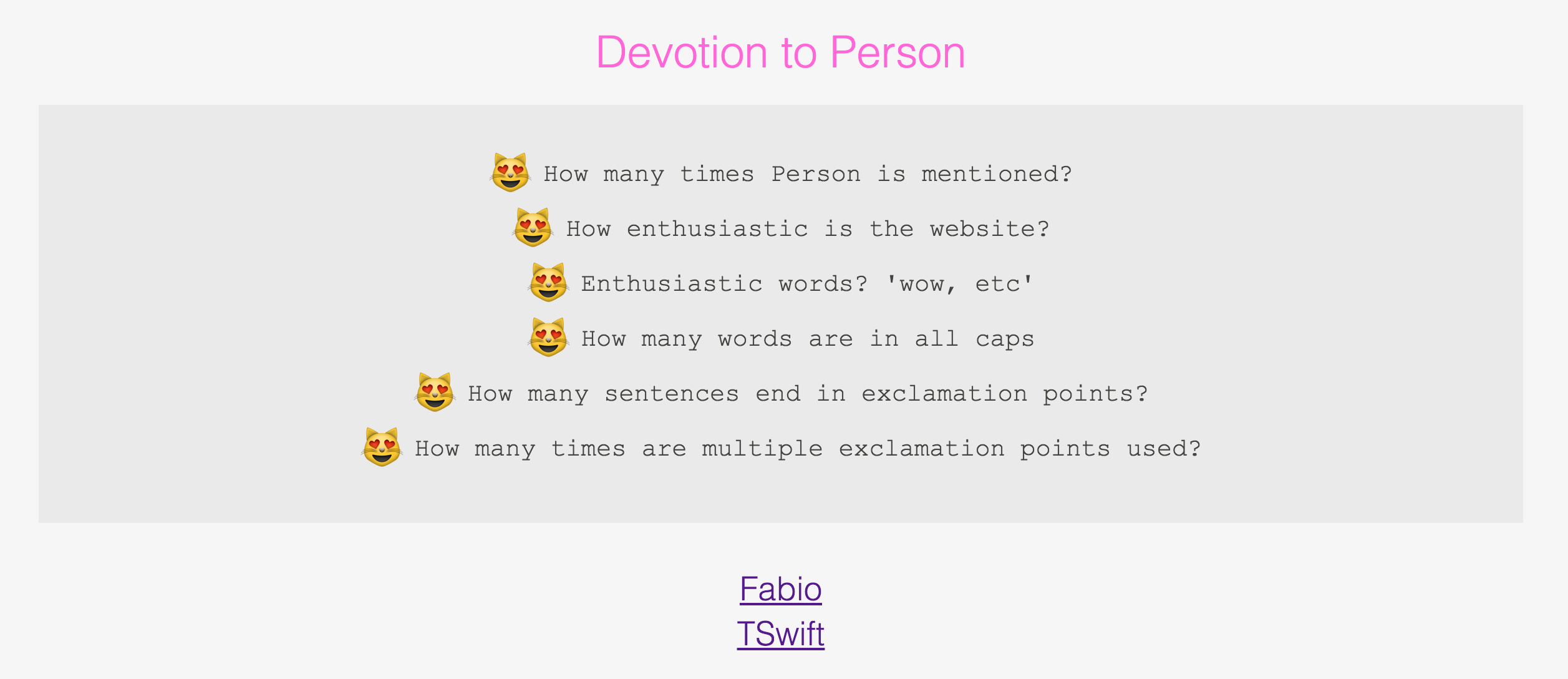 Devotion to Person

😻 How many times Person is mentioned?

😻 How enthusiastic is the website?

😻 Enthusiastic words? 'wow, etc'

😻 How many words are in all caps

😻 How many sentences end in exclamation points?

😻 How many times are multiple exclamation points used?

Fabio
TSwift